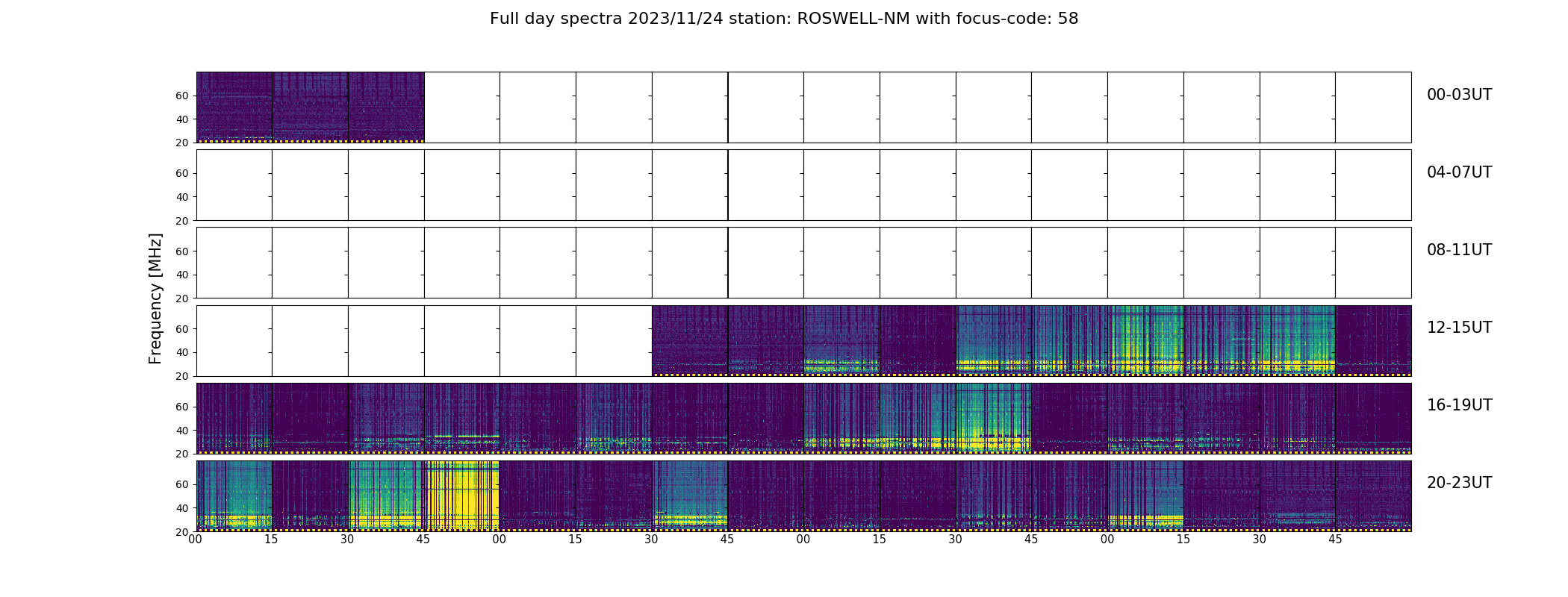 Full day spectra 2023/11/24 station: ROSWELL-NM with focus-code: 58

Frequency [MHz]

60
40
20
00-03UT

60
40
20
04-07UT

60
40
20
08-11UT

60
40
20
12-15UT

60
40
20
16-19UT

60
40
20
20-23UT

00 15 30 45 00 15 30 45 00 15 30 45 00 15 30 45